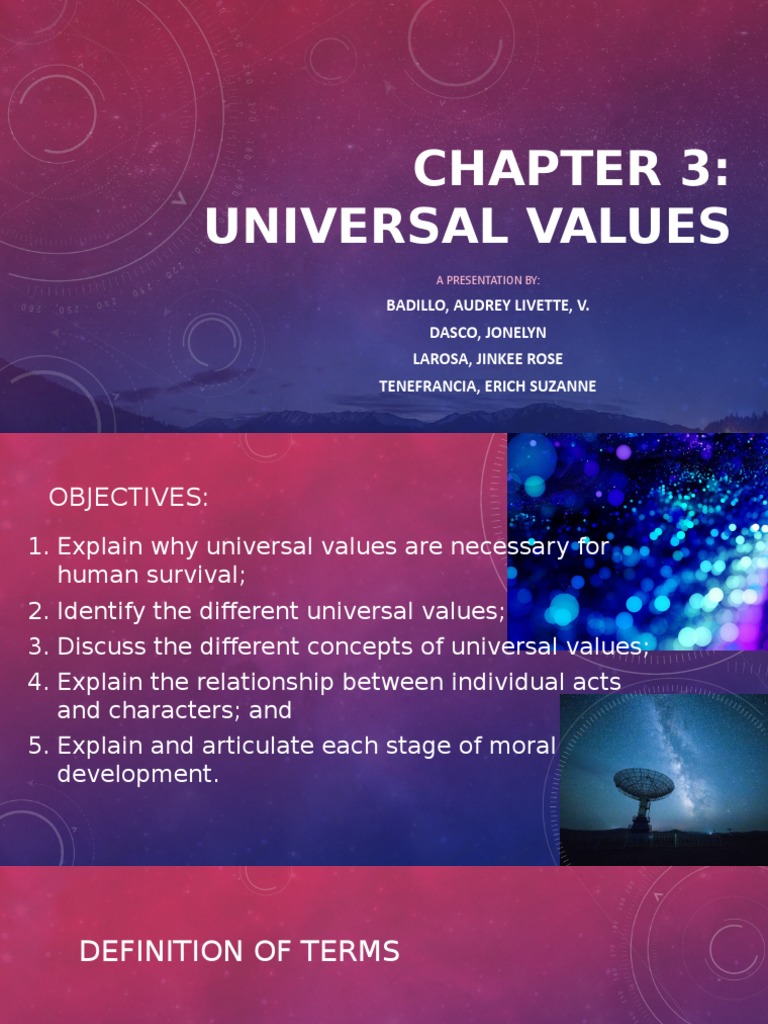 CHAPTER 3: UNIVERSAL VALUES

A PRESENTATION BY:
BADILLO, AUDREY LIVETTE, V.
DASCO, JONELYN
LAROSA, JINKEE ROSE
TENEFRANCIA, ERICH SUZANNE

OBJECTIVES:

1. Explain why universal values are necessary for human survival;
2. Identify the different universal values;
3. Discuss the different concepts of universal values;
4. Explain the relationship between individual acts and characters; and
5. Explain and articulate each stage of moral development.

DEFINITION OF TERMS